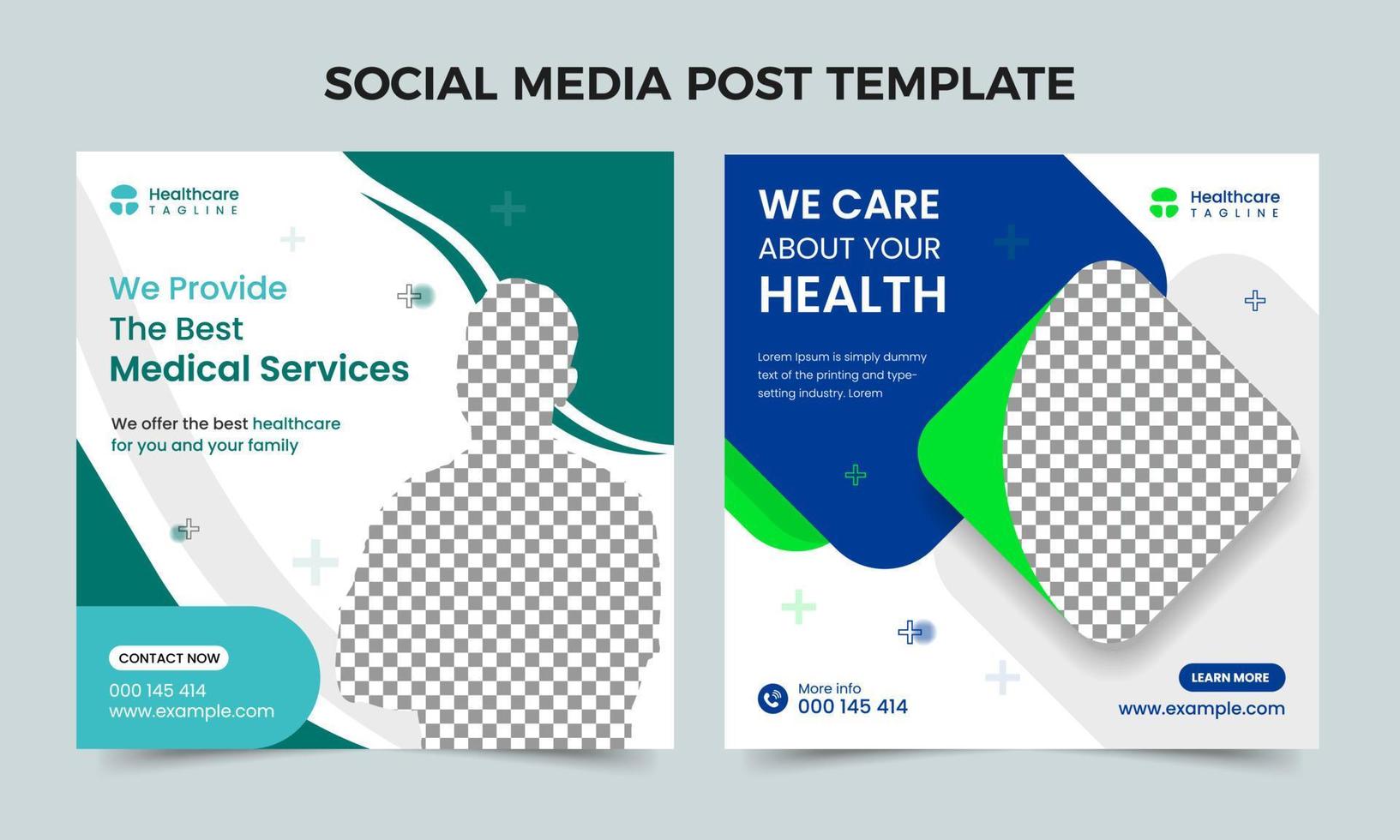 SOCIAL MEDIA POST TEMPLATE

Healthcare
TAGLINE

We Provide
The Best
Medical Services

We offer the best healthcare for you and your family

CONTACT NOW

000 145 414
www.example.com

WE CARE
ABOUT YOUR
HEALTH

Healthcare
TAGLINE

Lorem Ipsum is simply dummy text of the printing and typesetting industry. Lorem

More info
000 145 414

LEARN MORE

www.example.com